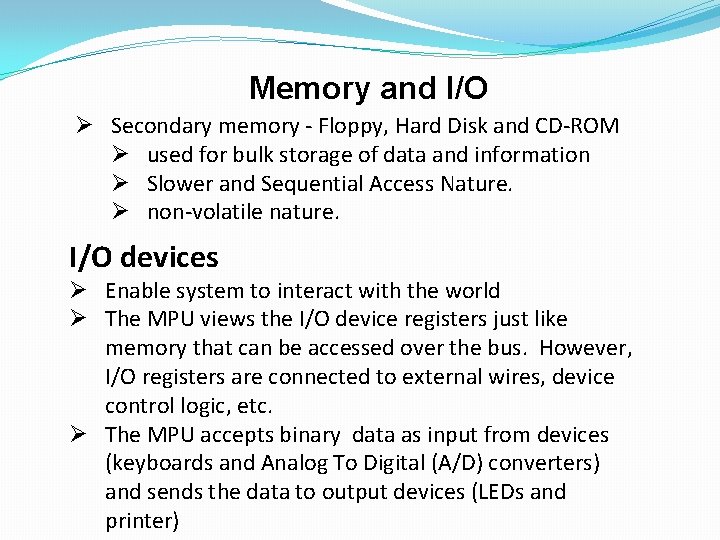 Memory and I/O

➢ Secondary memory - Floppy, Hard Disk and CD-ROM
➢ used for bulk storage of data and information
➢ Slower and Sequential Access Nature.
➢ non-volatile nature.

I/O devices

➢ Enable system to interact with the world
➢ The MPU views the I/O device registers just like memory that can be accessed over the bus. However, I/O registers are connected to external wires, device control logic, etc.
➢ The MPU accepts binary data as input from devices (keyboards and Analog To Digital (A/D) converters) and sends the data to output devices (LEDs and printer)